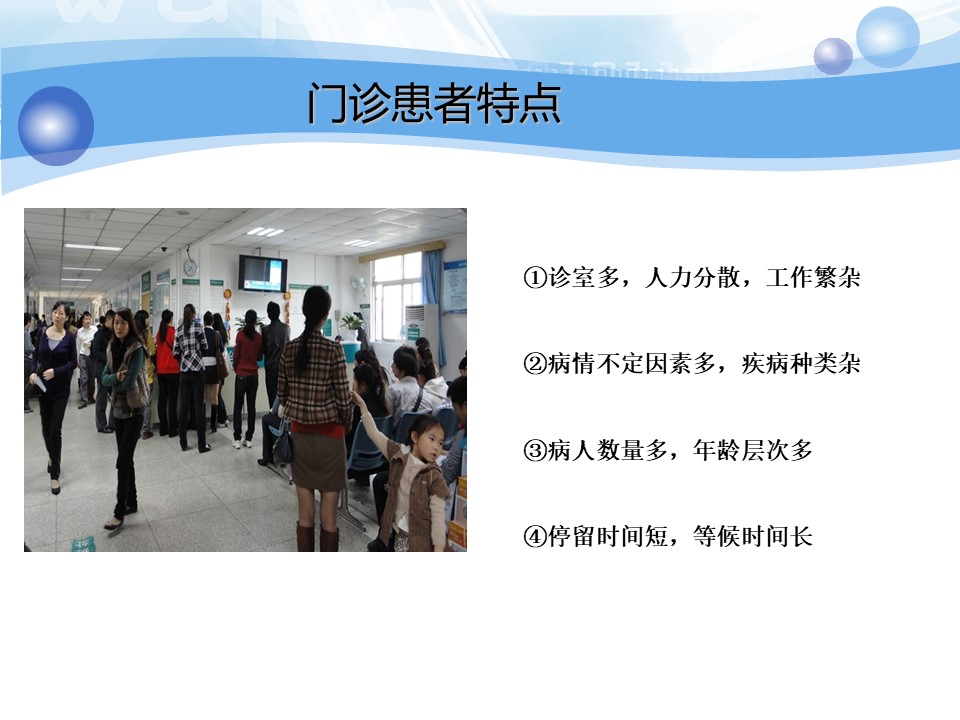 门诊患者特点

①诊室多，人力分散，工作繁杂

②病情不定因素多，疾病种类杂

③病人数量多，年龄层次多

④停留时间短，等候时间长